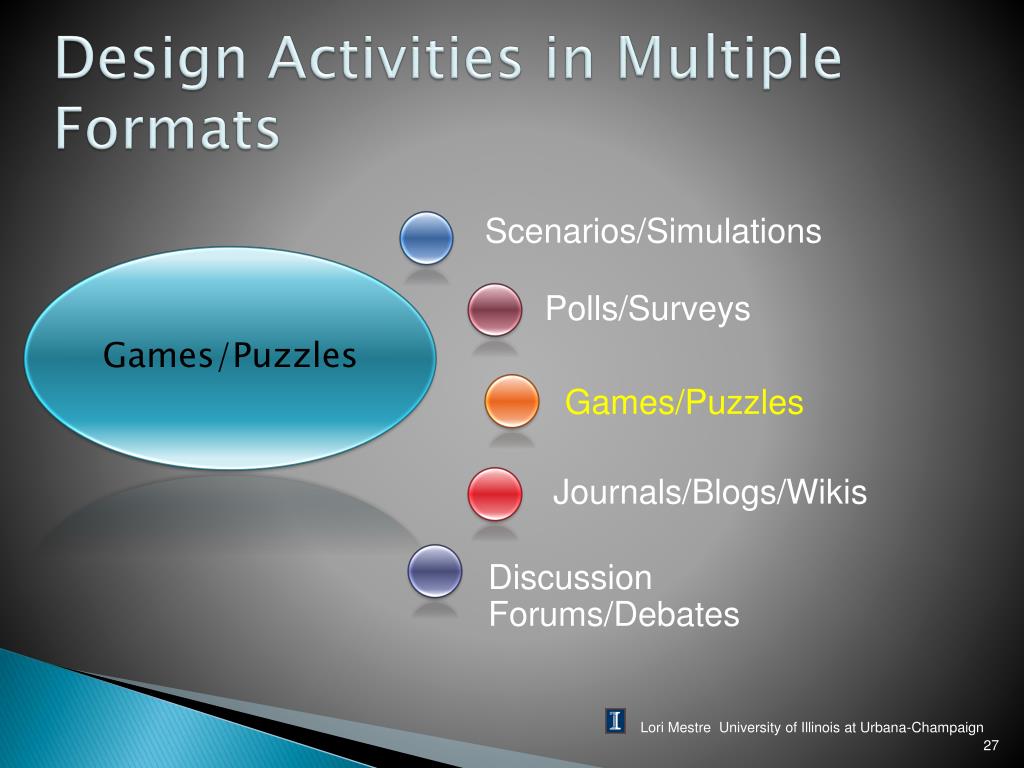 Design Activities in Multiple Formats

Games/Puzzles

Scenarios/Simulations

Polls/Surveys

Games/Puzzles

Journals/Blogs/Wikis

Discussion Forums/Debates

I Lori Mestre University of Illinois at Urbana-Champaign

27